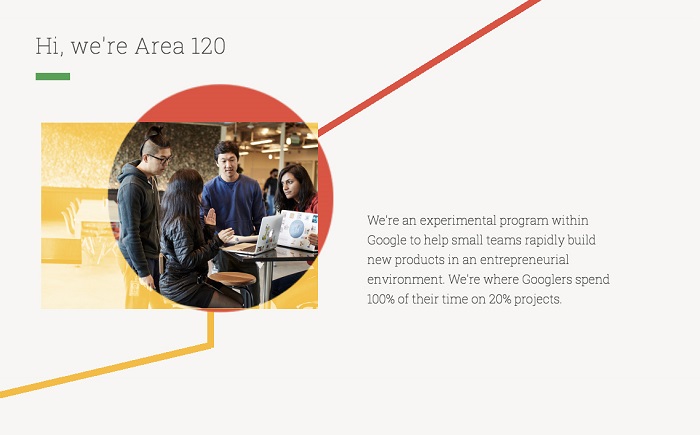 Hi, we're Area 120

We're an experimental program within Google to help small teams rapidly build new products in an entrepreneurial environment. We're where Googlers spend 100% of their time on 20% projects.